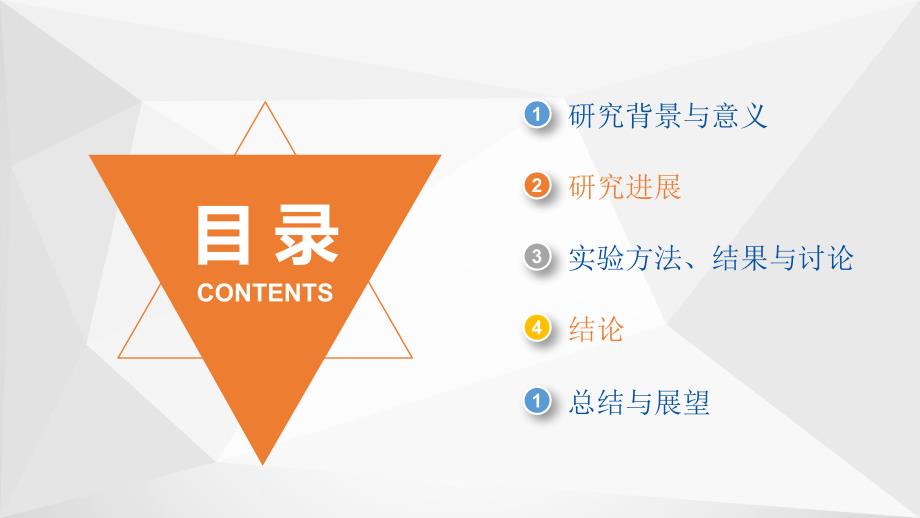 目录
CONTENTS

1 研究背景与意义

2 研究进展

3 实验方法、结果与讨论

4 结论

1 总结与展望